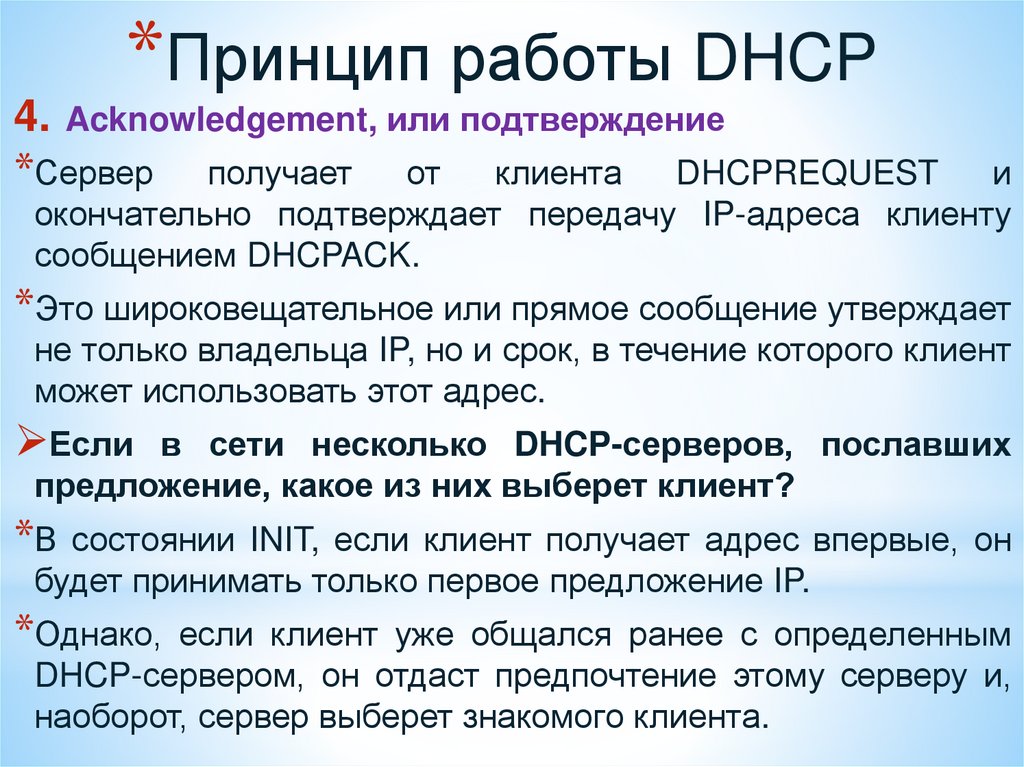 *Принцип работы DHCP

4. Acknowledgement, или подтверждение

*Сервер получает от клиента DHCPREQUEST и окончательно подтверждает передачу IP-адреса клиенту сообщением DHCPACK.

*Это широковещательное или прямое сообщение утверждает не только владельца IP, но и срок, в течение которого клиент может использовать этот адрес.

➢Если в сети несколько DHCP-серверов, пославших предложение, какое из них выберет клиент?

*В состоянии INIT, если клиент получает адрес впервые, он будет принимать только первое предложение IP.

*Однако, если клиент уже общался ранее с определенным DHCP-сервером, он отдаст предпочтение этому серверу и, наоборот, сервер выберет знакомого клиента.